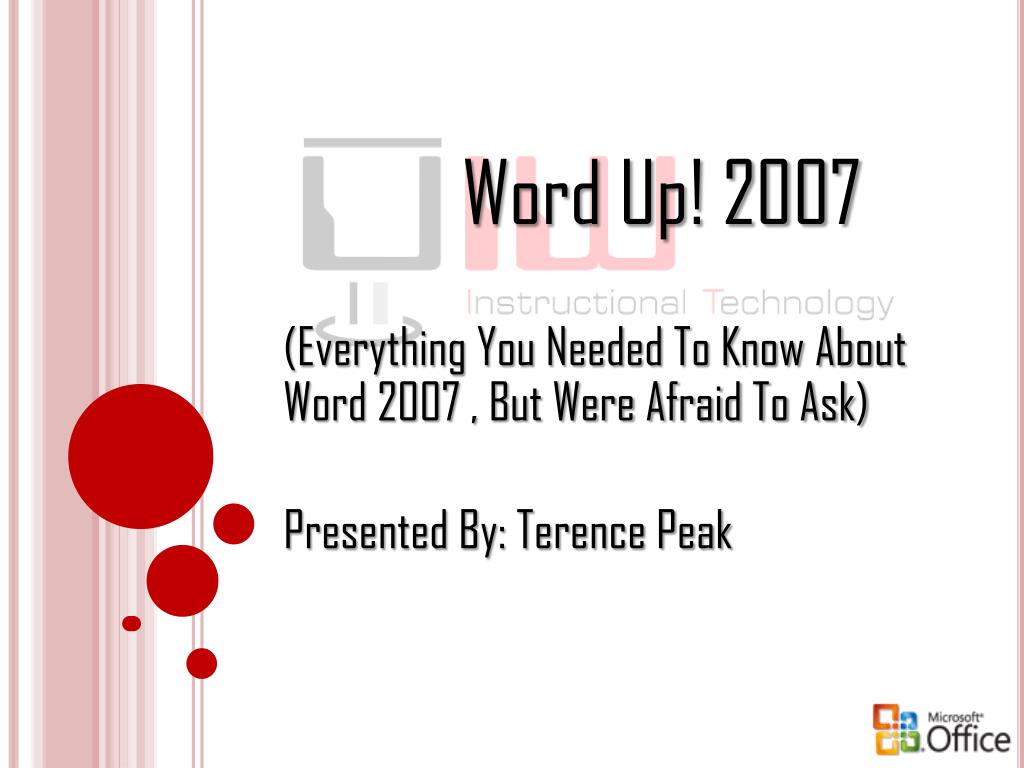 Word Up! 2007

Instructional Technology

(Everything You Needed To Know About Word 2007 , But Were Afraid To Ask)

Presented By: Terence Peak

Microsoft Office